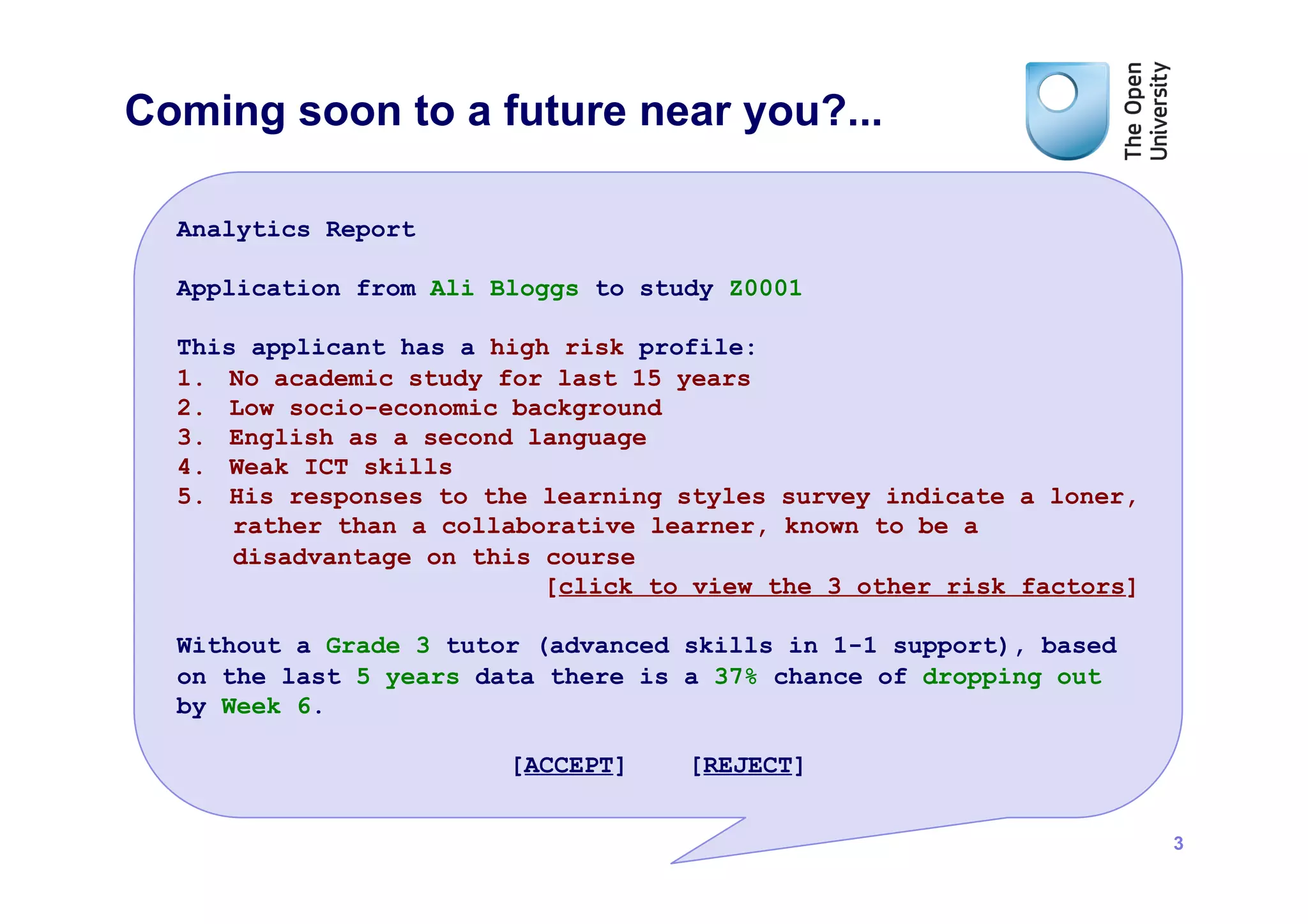 Coming soon to a future near you?...

The Open University

Analytics Report

Application from Ali Bloggs to study Z0001

This applicant has a high risk profile:
1. No academic study for last 15 years
2. Low socio-economic background
3. English as a second language
4. Weak ICT skills
5. His responses to the learning styles survey indicate a loner, rather than a collaborative learner, known to be a disadvantage on this course

[click to view the 3 other risk factors]

Without a Grade 3 tutor (advanced skills in 1-1 support), based on the last 5 years data there is a 37% chance of dropping out by Week 6.

[ACCEPT] [REJECT]

3